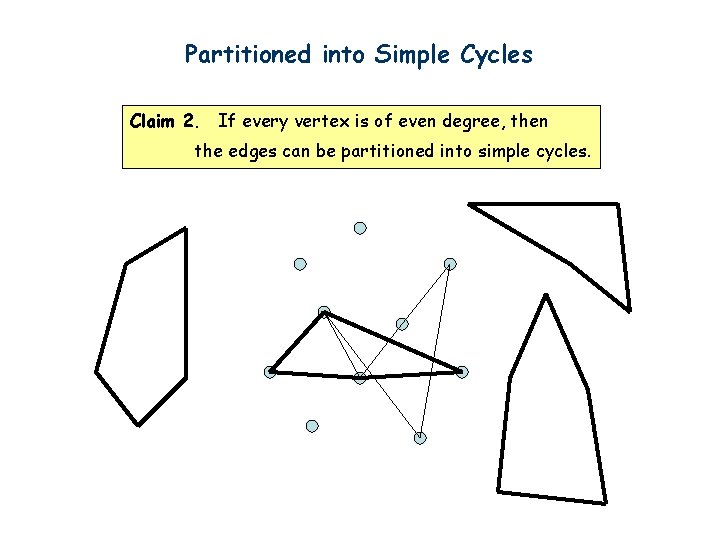 Partitioned into Simple Cycles

Claim 2. If every vertex is of even degree, then the edges can be partitioned into simple cycles.